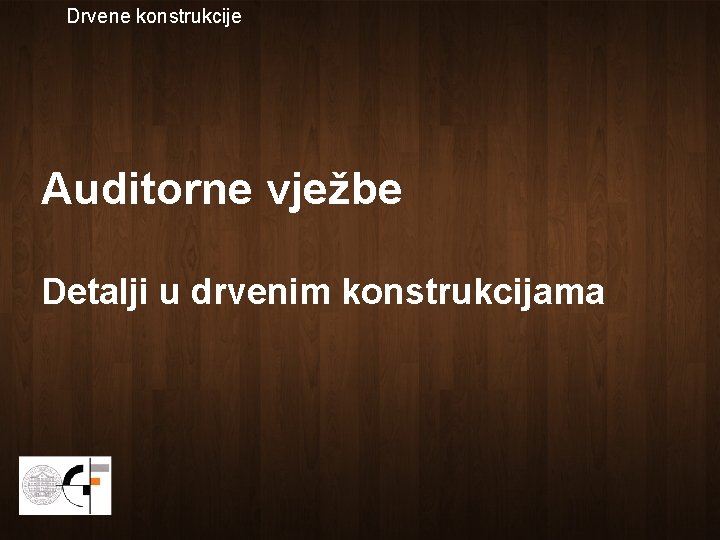 Drvene konstrukcije

Auditorne vježbe

Detalji u drvenim konstrukcijama